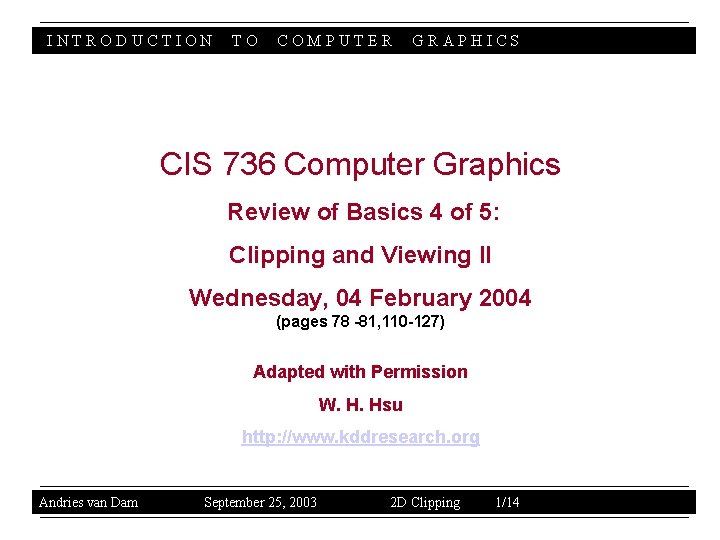 INTRODUCTION TO COMPUTER GRAPHICS

CIS 736 Computer Graphics

Review of Basics 4 of 5:

Clipping and Viewing II

Wednesday, 04 February 2004

(pages 78 -81,110-127)

Adapted with Permission

W. H. Hsu

http://www.kddresearch.org

Andries van Dam September 25, 2003 2D Clipping 1/14